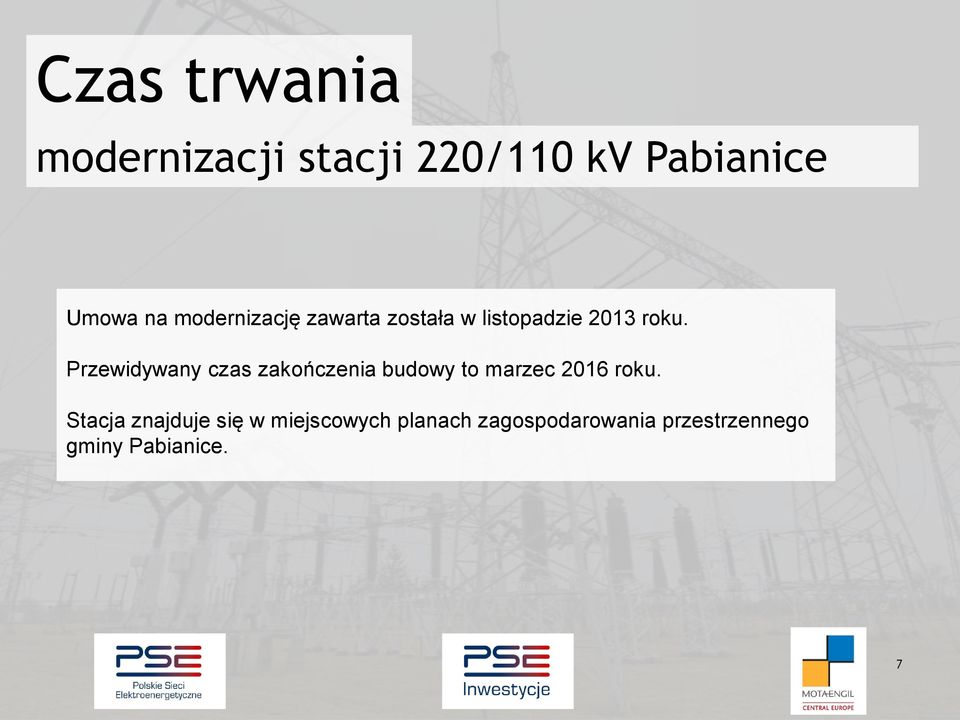 Czas trwania

modernizacji stacji 220/110 kV Pabianice

Umowa na modernizację zawarta została w listopadzie 2013 roku.

Przewidywany czas zakończenia budowy to marzec 2016 roku.

Stacja znajduje się w miejscowych planach zagospodarowania przestrzennego gminy Pabianice.

PSE
Polskie Sieci Elektroenergetyczne

PSE
Inwestycje

MOTA-ENGIL
CENTRAL EUROPE

7